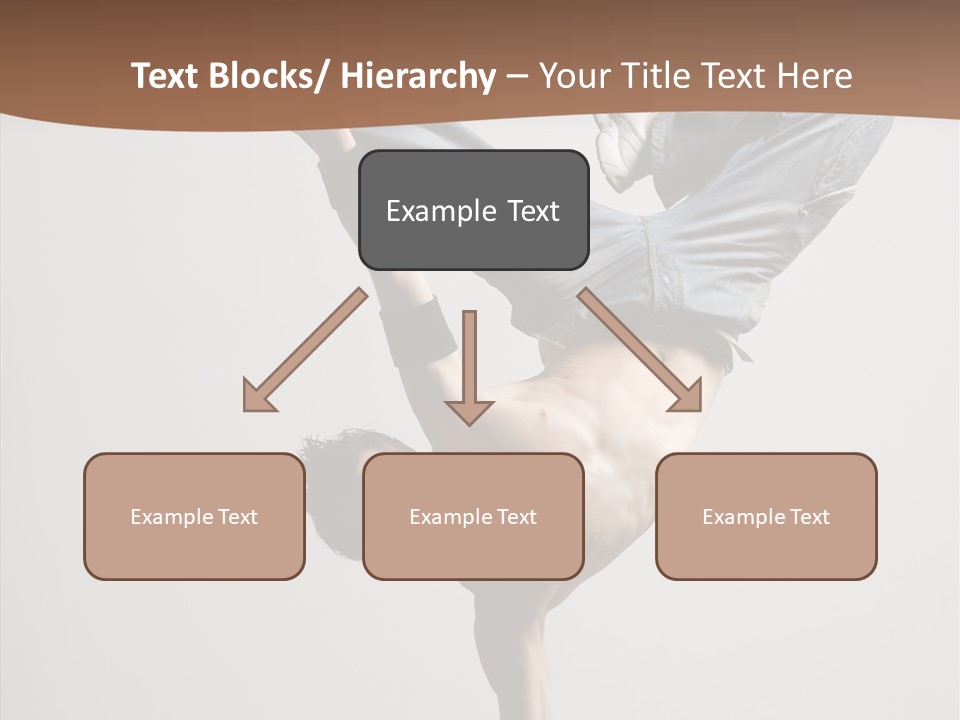 Text Blocks/ Hierarchy – Your Title Text Here

Example Text

Example Text

Example Text

Example Text